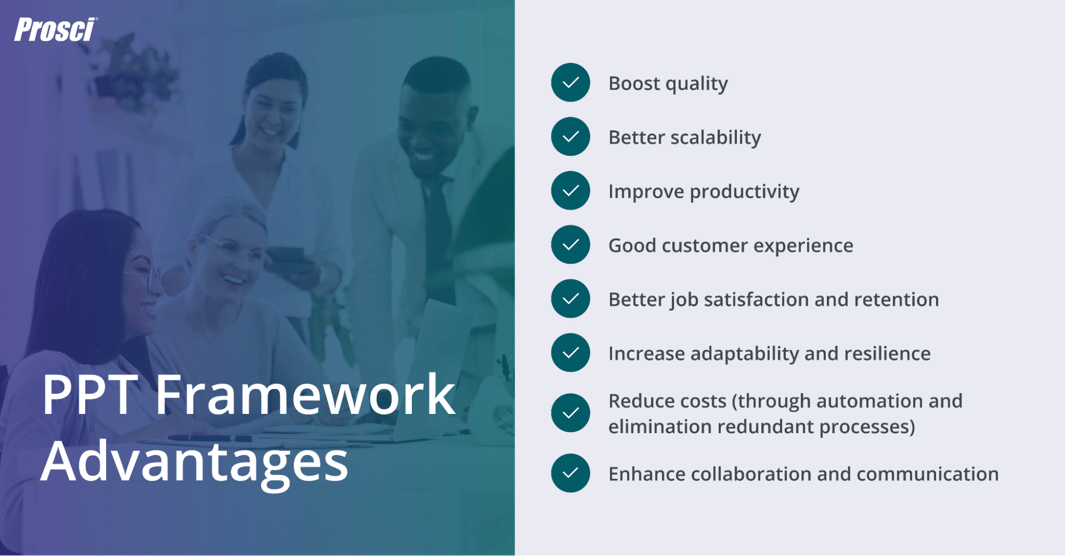 Prosci

PPT Framework Advantages

Boost quality

Better scalability

Improve productivity

Good customer experience

Better job satisfaction and retention

Increase adaptability and resilience

Reduce costs (through automation and elimination redundant processes)

Enhance collaboration and communication